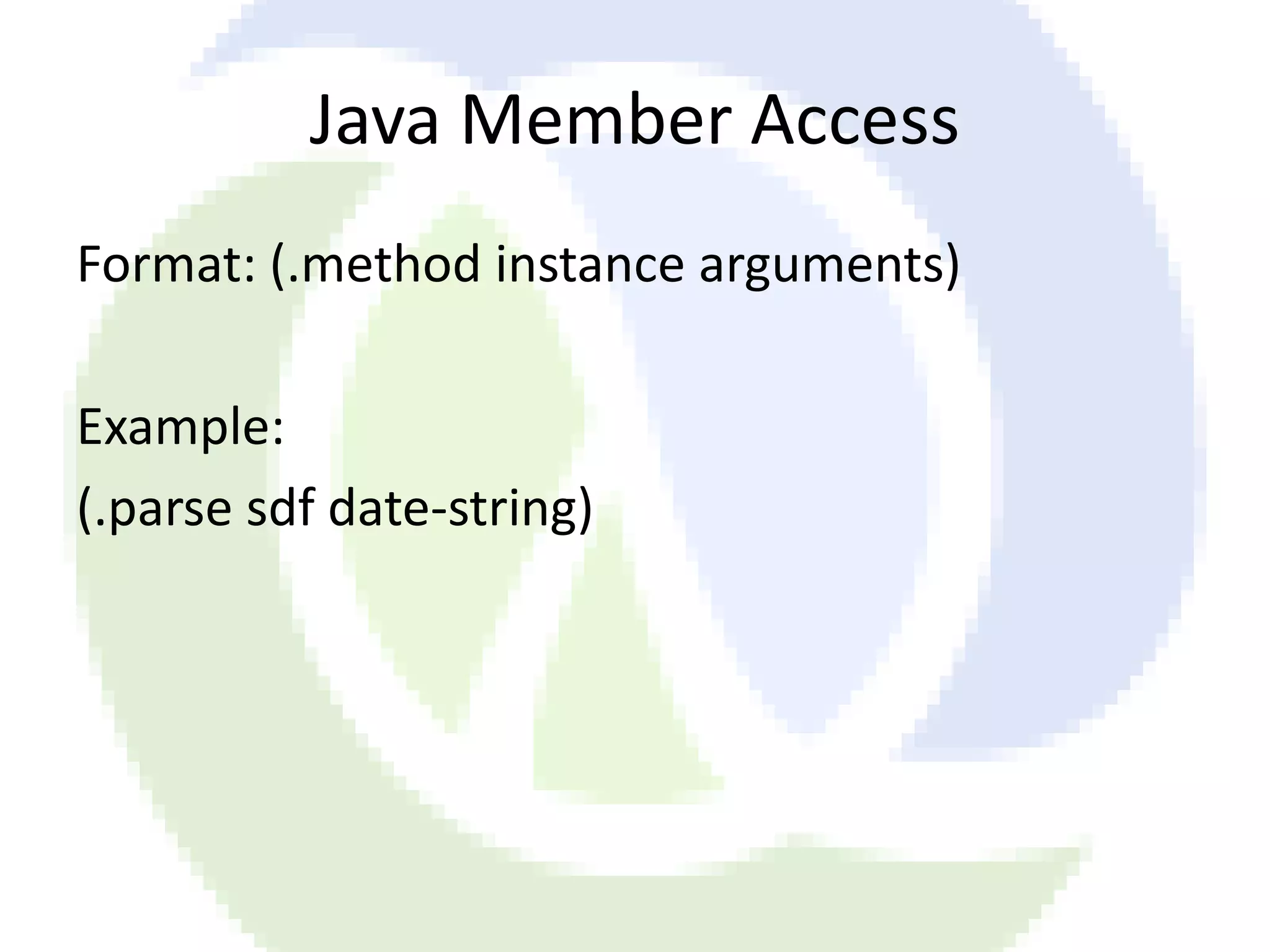 Java Member Access

Format: (.method instance arguments)

Example:
(.parse sdf date-string)